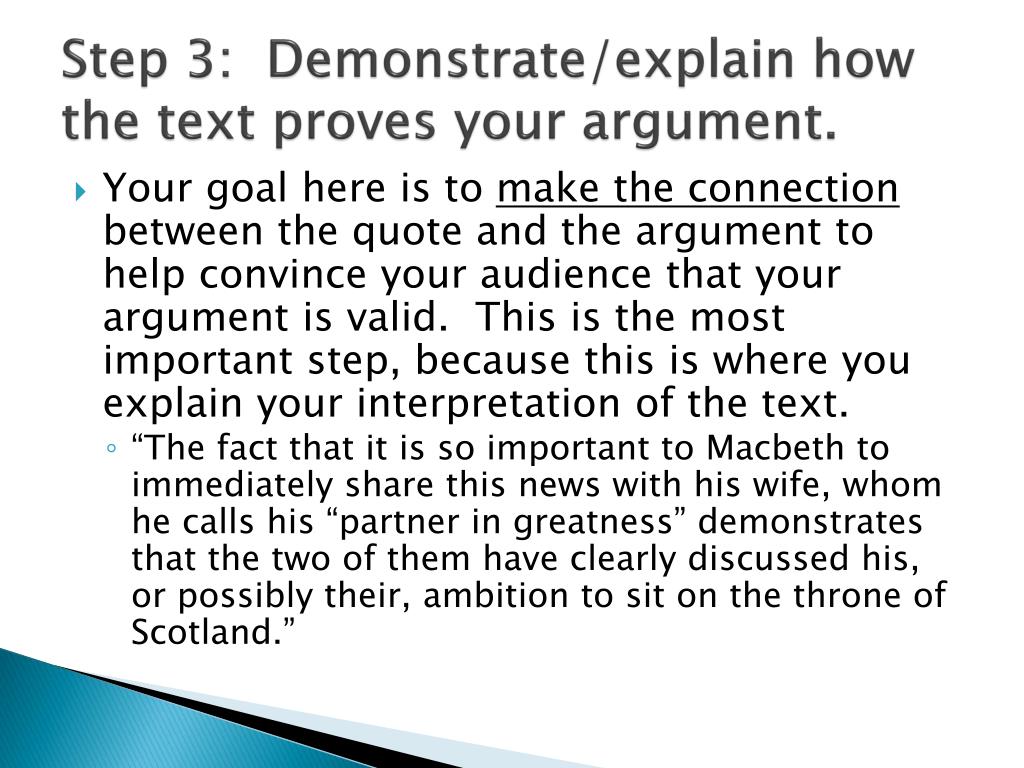 Step 3:  Demonstrate/explain how the text proves your argument.

Your goal here is to make the connection between the quote and the argument to help convince your audience that your argument is valid.  This is the most important step, because this is where you explain your interpretation of the text.

“The fact that it is so important to Macbeth to immediately share this news with his wife, whom he calls his “partner in greatness” demonstrates that the two of them have clearly discussed his, or possibly their, ambition to sit on the throne of Scotland.”